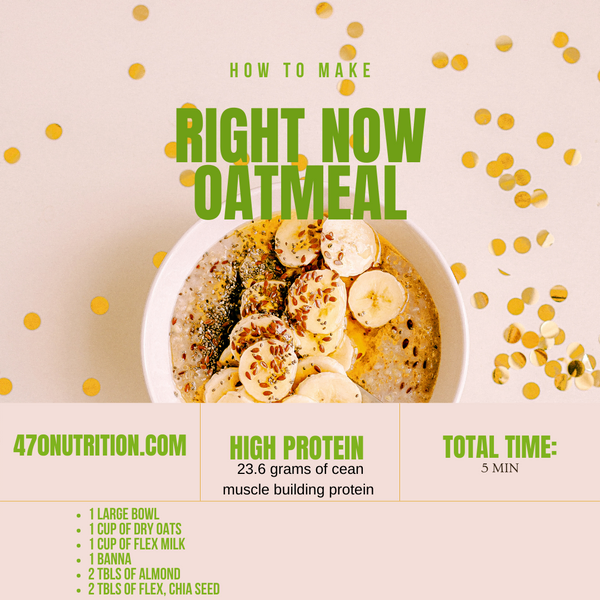 HOW TO MAKE

RIGHT NOW OATMEAL

47ONUTRITION.COM

HIGH PROTEIN
23.6 grams of cean muscle building protein

TOTAL TIME:
5 MIN

- 1 LARGE BOWL
- 1 CUP OF DRY OATS
- 1 CUP OF FLEX MILK
- 1 BANNA
- 2 TBLS OF ALMOND
- 2 TBLS OF FLEX, CHIA SEED